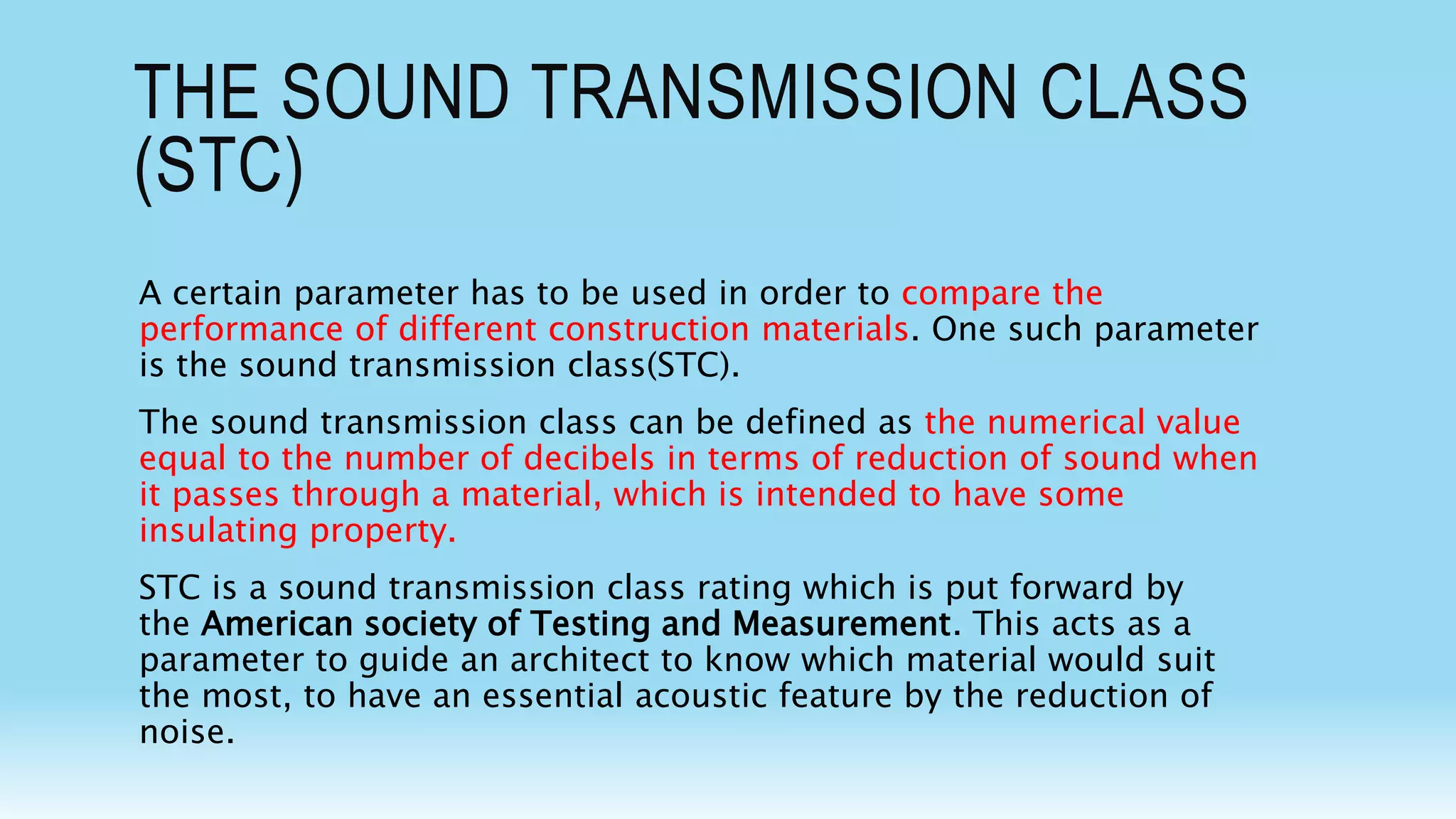 THE SOUND TRANSMISSION CLASS (STC)

A certain parameter has to be used in order to compare the performance of different construction materials. One such parameter is the sound transmission class(STC).

The sound transmission class can be defined as the numerical value equal to the number of decibels in terms of reduction of sound when it passes through a material, which is intended to have some insulating property.

STC is a sound transmission class rating which is put forward by the American society of Testing and Measurement. This acts as a parameter to guide an architect to know which material would suit the most, to have an essential acoustic feature by the reduction of noise.